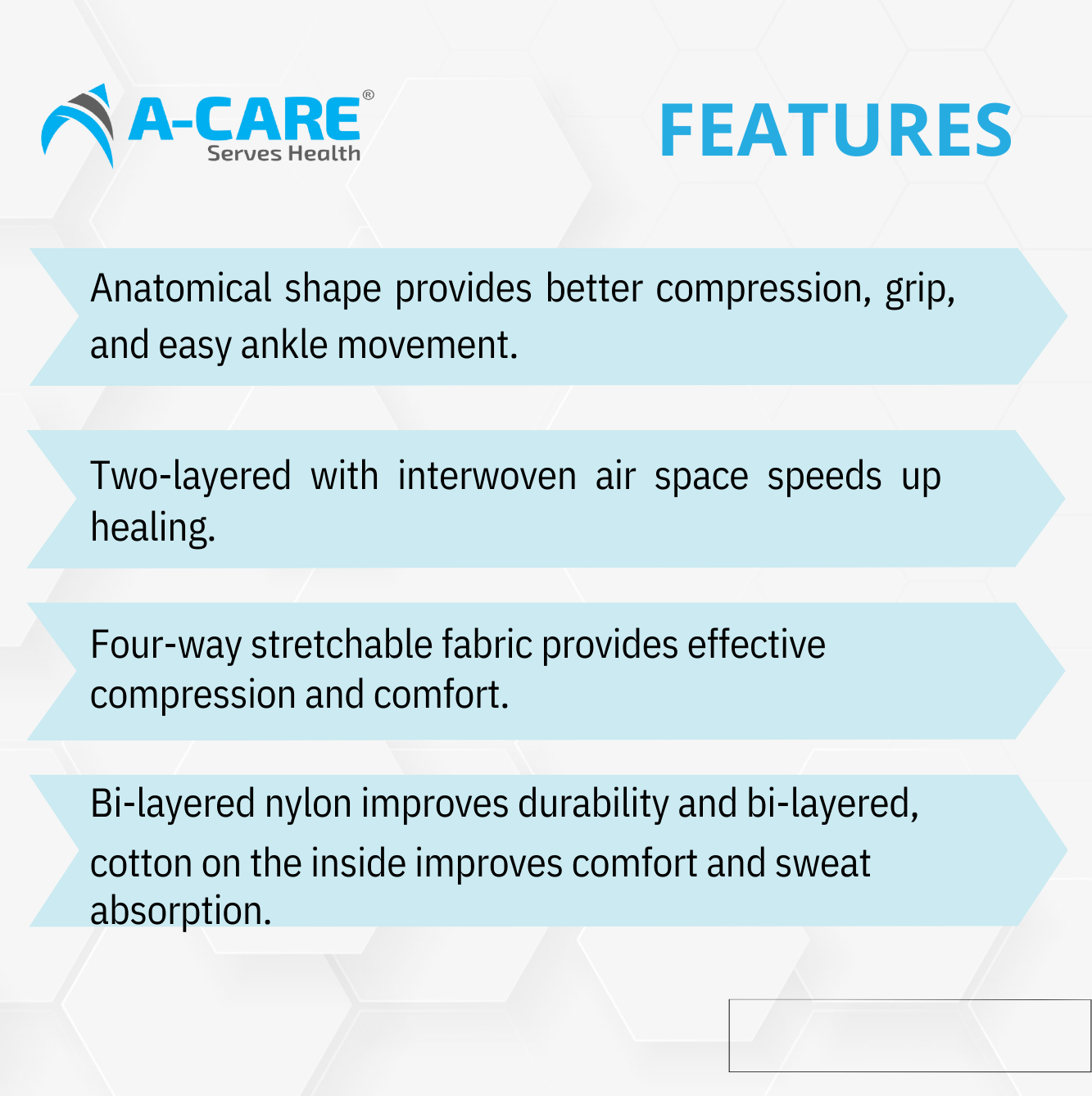 A-CARE®
Serves Health

FEATURES

Anatomical shape provides better compression, grip, and easy ankle movement.

Two-layered with interwoven air space speeds up healing.

Four-way stretchable fabric provides effective compression and comfort.

Bi-layered nylon improves durability and bi-layered, cotton on the inside improves comfort and sweat absorption.